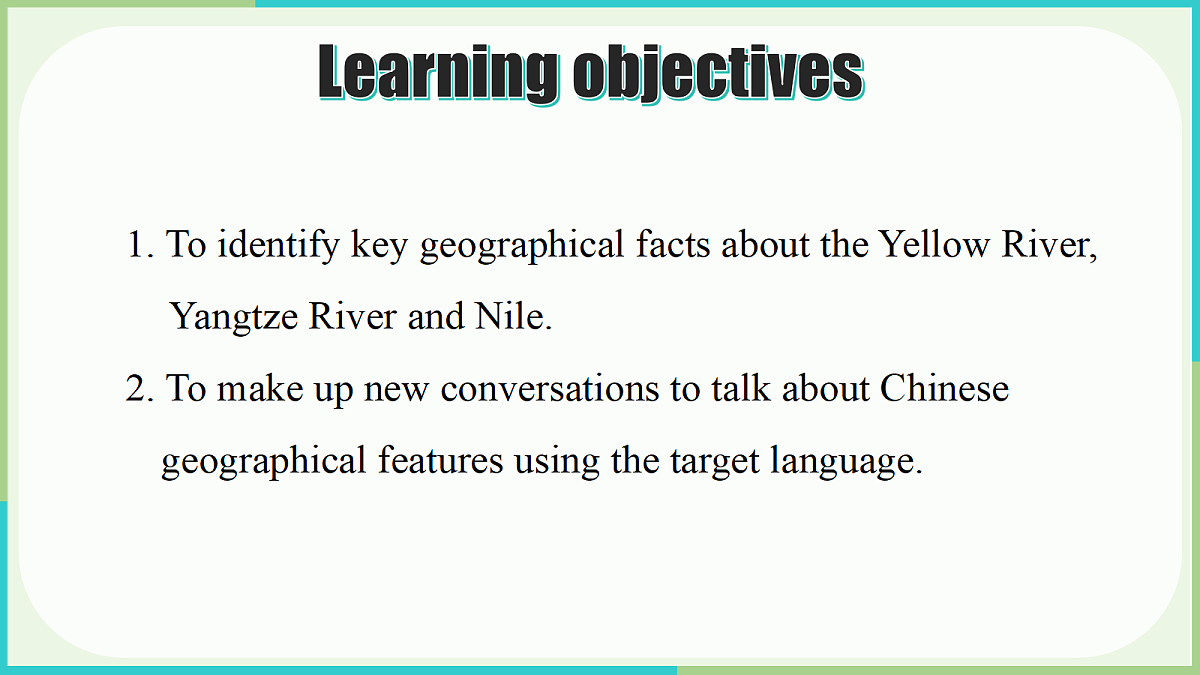 Learning objectives

1. To identify key geographical facts about the Yellow River, Yangtze River and Nile.

2. To make up new conversations to talk about Chinese geographical features using the target language.